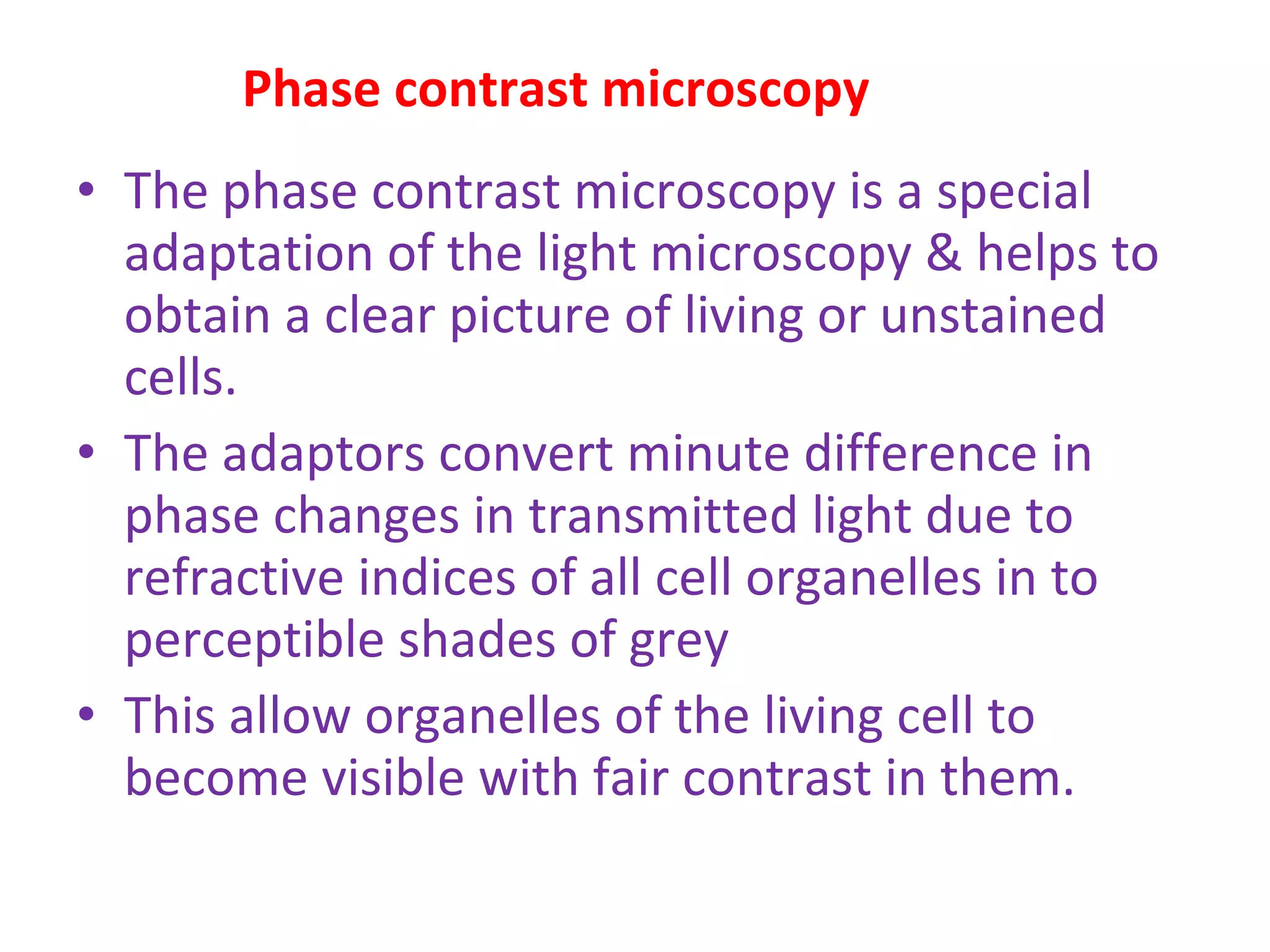 Phase contrast microscopy

• The phase contrast microscopy is a special adaptation of the light microscopy & helps to obtain a clear picture of living or unstained cells.

• The adaptors convert minute difference in phase changes in transmitted light due to refractive indices of all cell organelles in to perceptible shades of grey

• This allow organelles of the living cell to become visible with fair contrast in them.